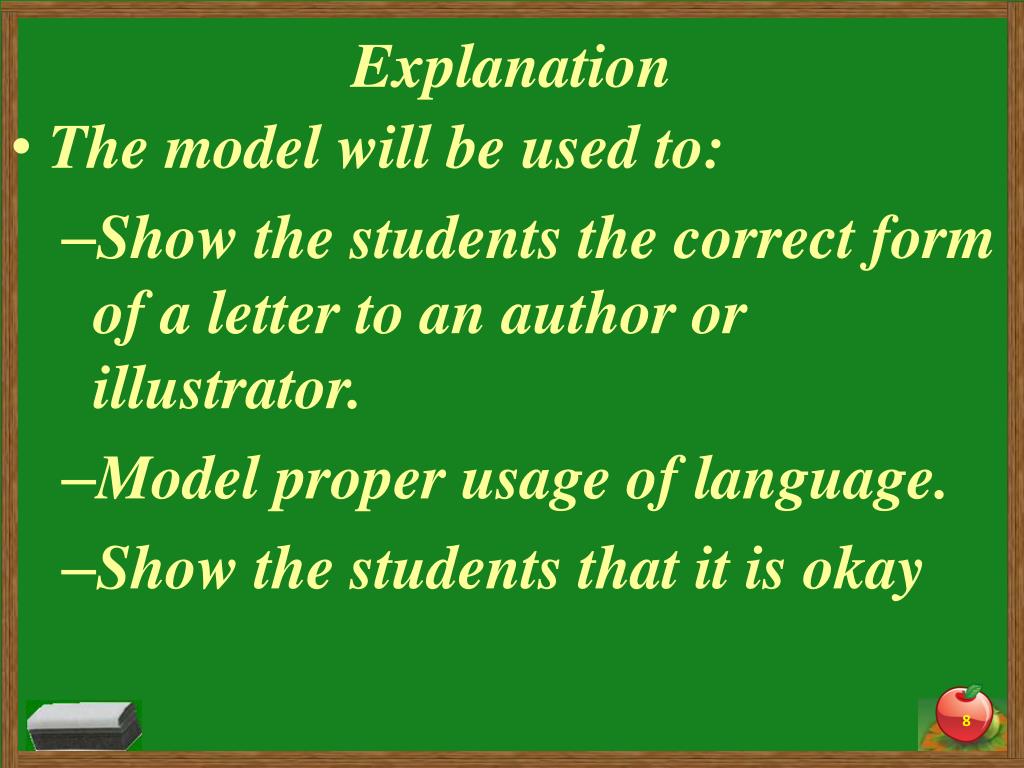 Explanation

• The model will be used to:

–Show the students the correct form of a letter to an author or illustrator.

–Model proper usage of language.

–Show the students that it is okay

8